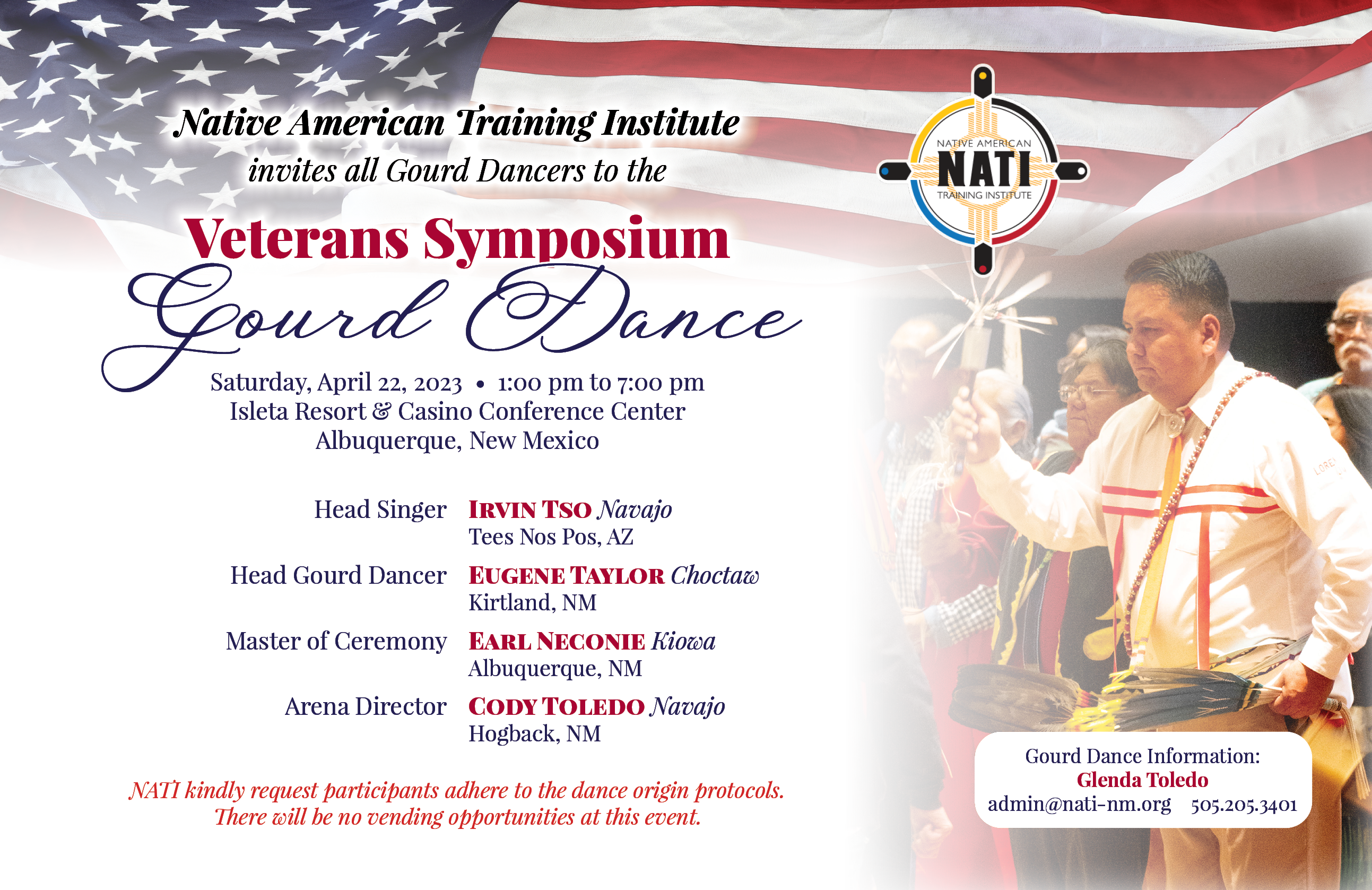 Native American Training Institute
invites all Gourd Dancers to the

NATIVE AMERICAN
NATI
TRAINING INSTITUTE

Veterans Symposium
Gourd Dance

Saturday, April 22, 2023 • 1:00 pm to 7:00 pm
Isleta Resort & Casino Conference Center
Albuquerque, New Mexico

Head Singer IRVIN TSO Navajo
Tees Nos Pos, AZ

Head Gourd Dancer EUGENE TAYLOR Choctaw
Kirtland, NM

Master of Ceremony EARL NECONIE Kiowa
Albuquerque, NM

Arena Director CODY TOLEDO Navajo
Hogback, NM

NATI kindly request participants adhere to the dance origin protocols.
There will be no vending opportunities at this event.

Gourd Dance Information:
Glenda Toledo
admin@nati-nm.org 505.205.3401